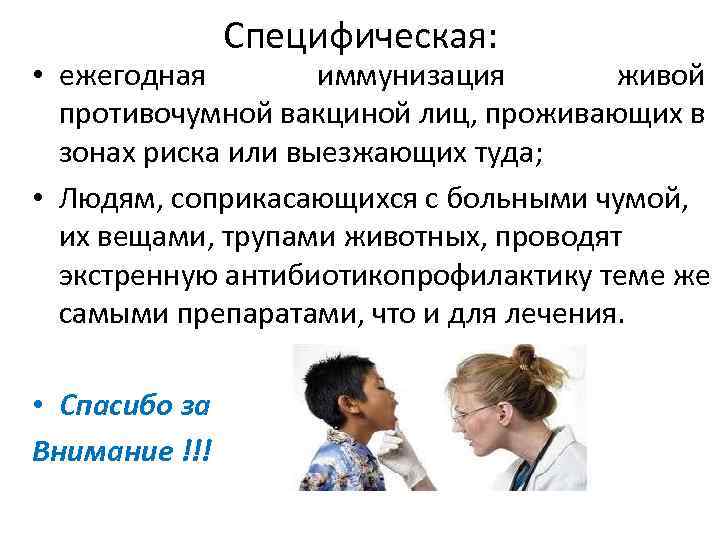 Специфическая:

• ежегодная иммунизация живой противочумной вакциной лиц, проживающих в зонах риска или выезжающих туда;

• Людям, соприкасающихся с больными чумой, их вещами, трупами животных, проводят экстренную антибиотикопрофилактику теме же самыми препаратами, что и для лечения.

• Спасибо за Внимание !!!